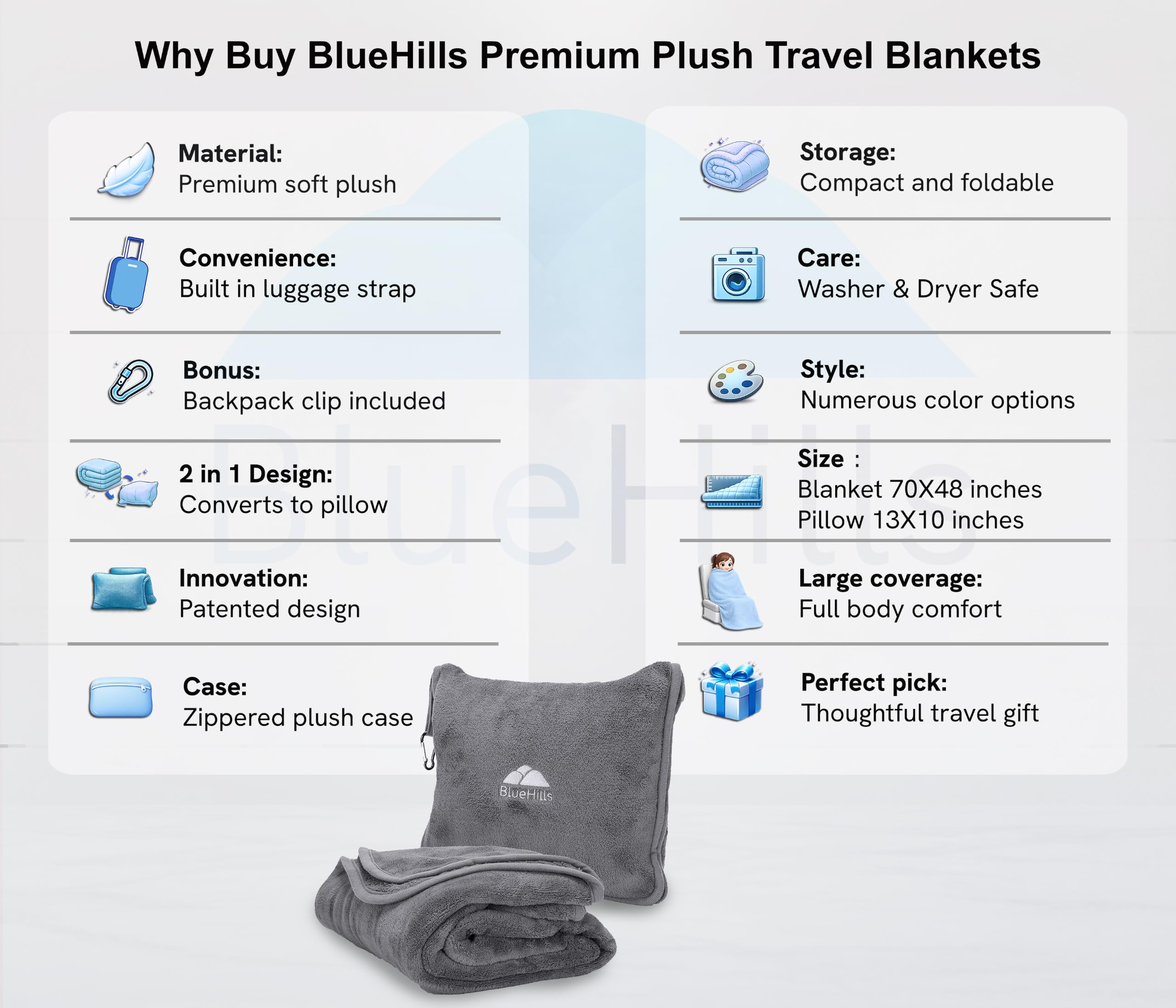 Why Buy BlueHills Premium Plush Travel Blankets

Material:
Premium soft plush

Convenience:
Built in luggage strap

Bonus:
Backpack clip included

2 in 1 Design:
Converts to pillow

Innovation:
Patented design

Case:
Zippered plush case

Storage:
Compact and foldable

Care:
Washer & Dryer Safe

Style:
Numerous color options

Size :
Blanket 70X48 inches
Pillow 13X10 inches

Large coverage:
Full body comfort

Perfect pick:
Thoughtful travel gift

BlueHills

BlueHills